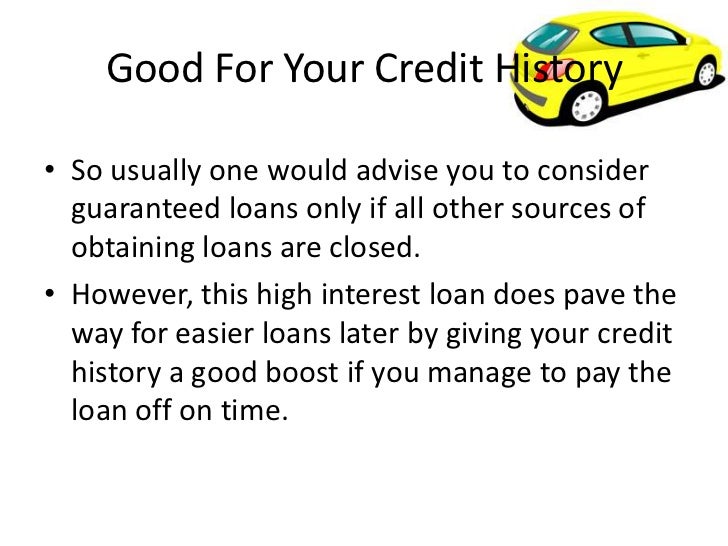 Good For Your Credit History

• So usually one would advise you to consider guaranteed loans only if all other sources of obtaining loans are closed.

• However, this high interest loan does pave the way for easier loans later by giving your credit history a good boost if you manage to pay the loan off on time.